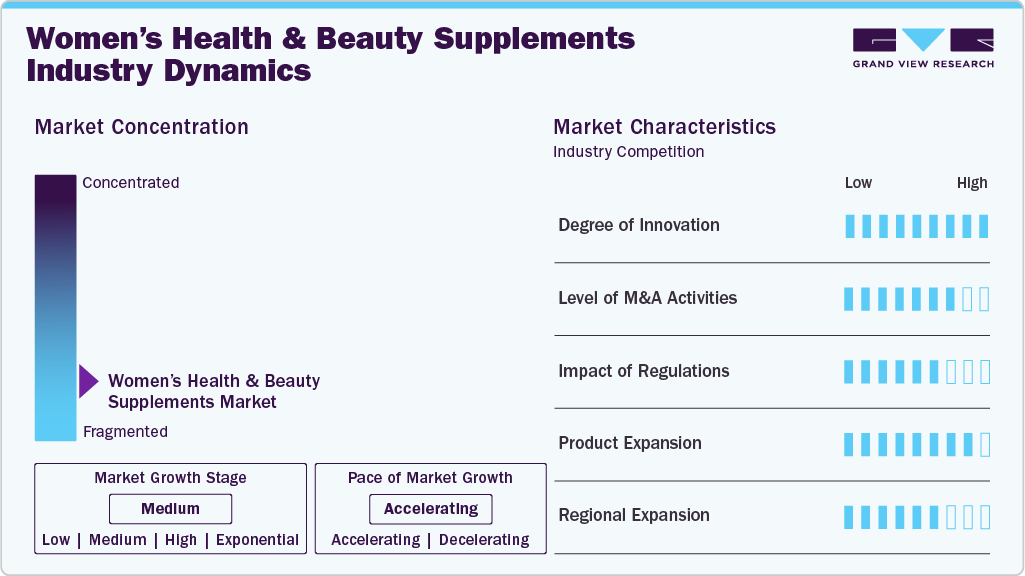 Women's Health & Beauty Supplements Industry Dynamics

GRAND VIEW RESEARCH

Market Concentration

Concentrated

Women's Health & Beauty Supplements Market

Fragmented

Market Growth Stage

Medium

Low | Medium | High | Exponential

Pace of Market Growth

Accelerating

Accelerating | Decelerating

Market Characteristics

Industry Competition

Low High

Degree of Innovation

Level of M&A Activities

Impact of Regulations

Product Expansion

Regional Expansion